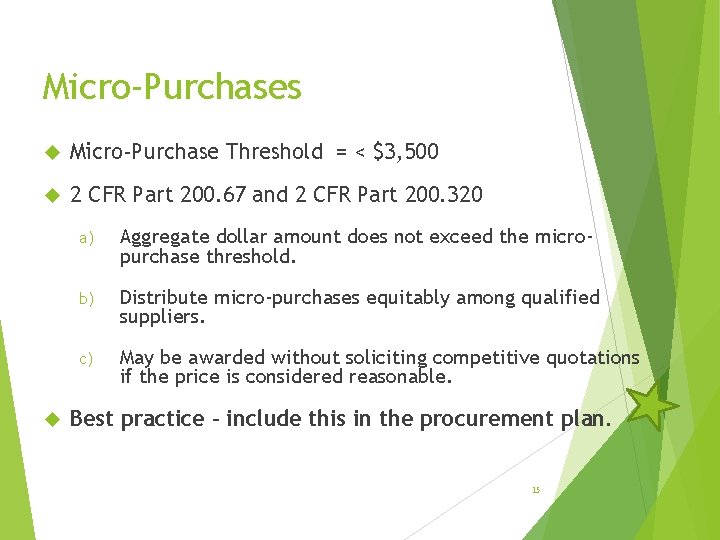 Micro-Purchases

Micro-Purchase Threshold = < \$3,500

2 CFR Part 200.67 and 2 CFR Part 200.320

a) Aggregate dollar amount does not exceed the micro-purchase threshold.

b) Distribute micro-purchases equitably among qualified suppliers.

c) May be awarded without soliciting competitive quotations if the price is considered reasonable.

Best practice – include this in the procurement plan.

15